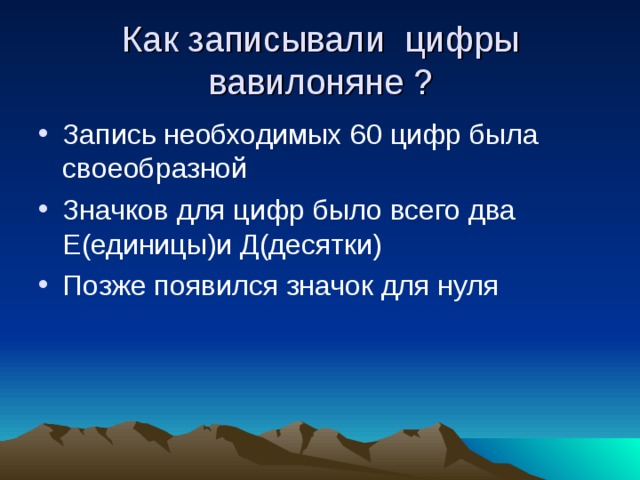 Как записывали цифры вавилоняне ?

• Запись необходимых 60 цифр была своеобразной
• Значков для цифр было всего два Е(единицы)и Д(десятки)
• Позже появился значок для нуля